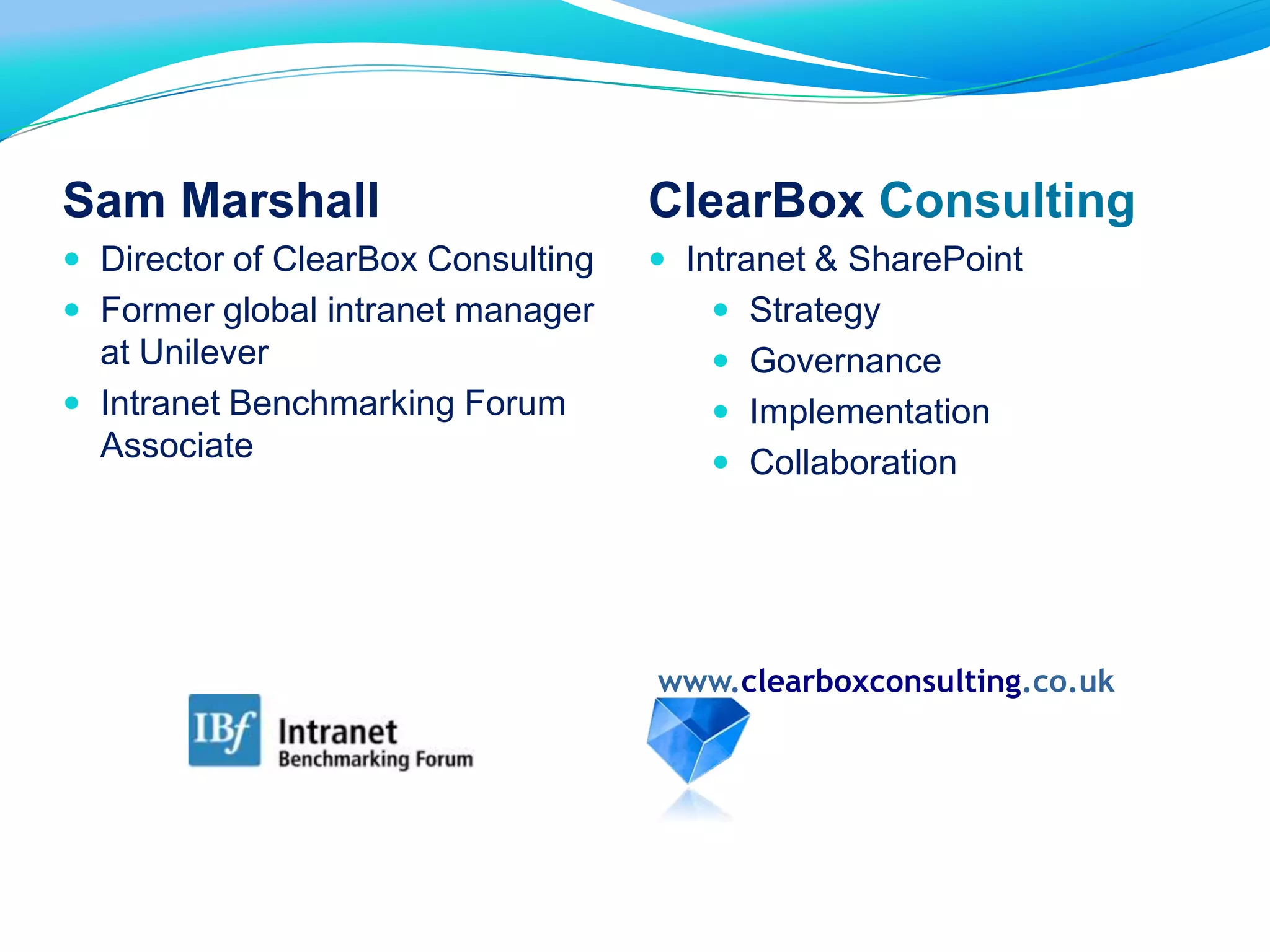 Sam Marshall

- Director of ClearBox Consulting
- Former global intranet manager at Unilever
- Intranet Benchmarking Forum Associate

IBf Intranet Benchmarking Forum

ClearBox Consulting

- Intranet & SharePoint
  - Strategy
  - Governance
  - Implementation
  - Collaboration

www.clearboxconsulting.co.uk